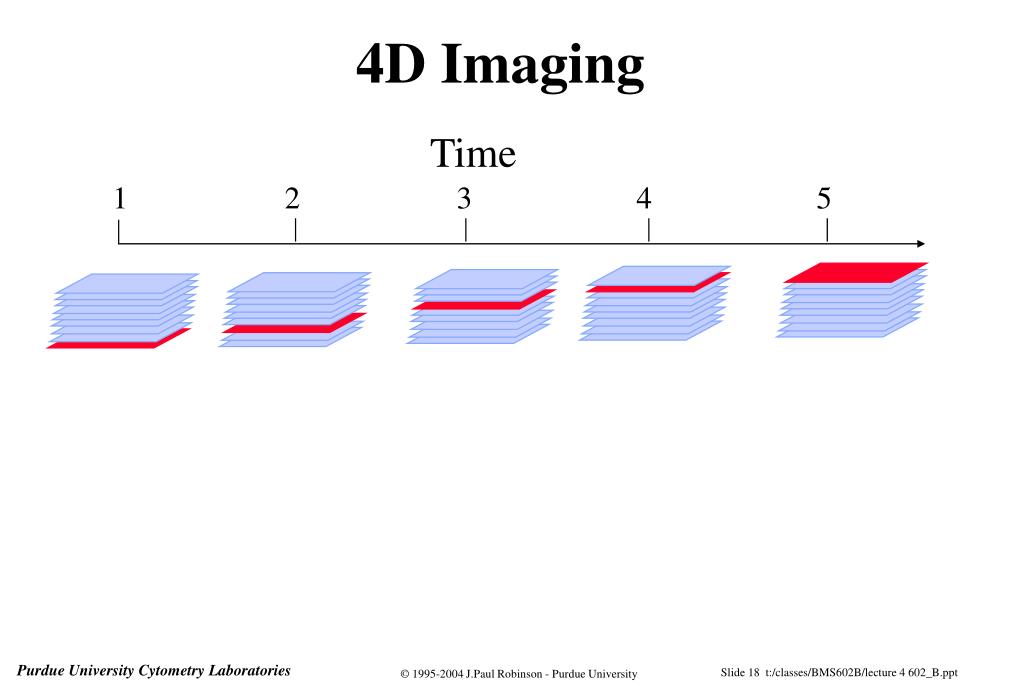 4D Imaging

Time

1 2 3 4 5

Purdue University Cytometry Laboratories

© 1995-2004 J.Paul Robinson - Purdue University

Slide 18 t:/classes/BMS602B/lecture 4 602_B.ppt